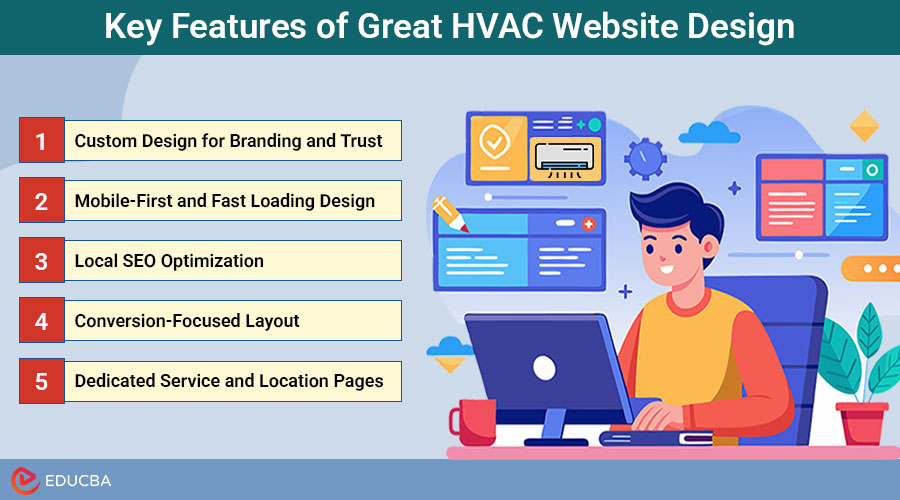 Key Features of Great HVAC Website Design

1 Custom Design for Branding and Trust

2 Mobile-First and Fast Loading Design

3 Local SEO Optimization

4 Conversion-Focused Layout

5 Dedicated Service and Location Pages

EDUCBA